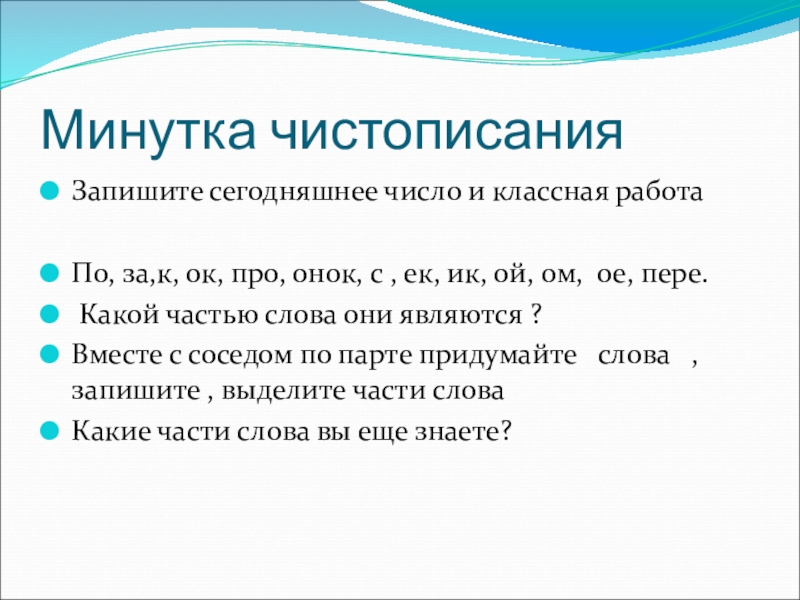 Минутка чистописания

Запишите сегодняшнее число и классная работа

По, за,к, ок, про, онок, с , ек, ик, ой, ом, ое, пере.

Какой частью слова они являются ?

Вместе с соседом по парте придумайте слова , запишите , выделите части слова

Какие части слова вы еще знаете?